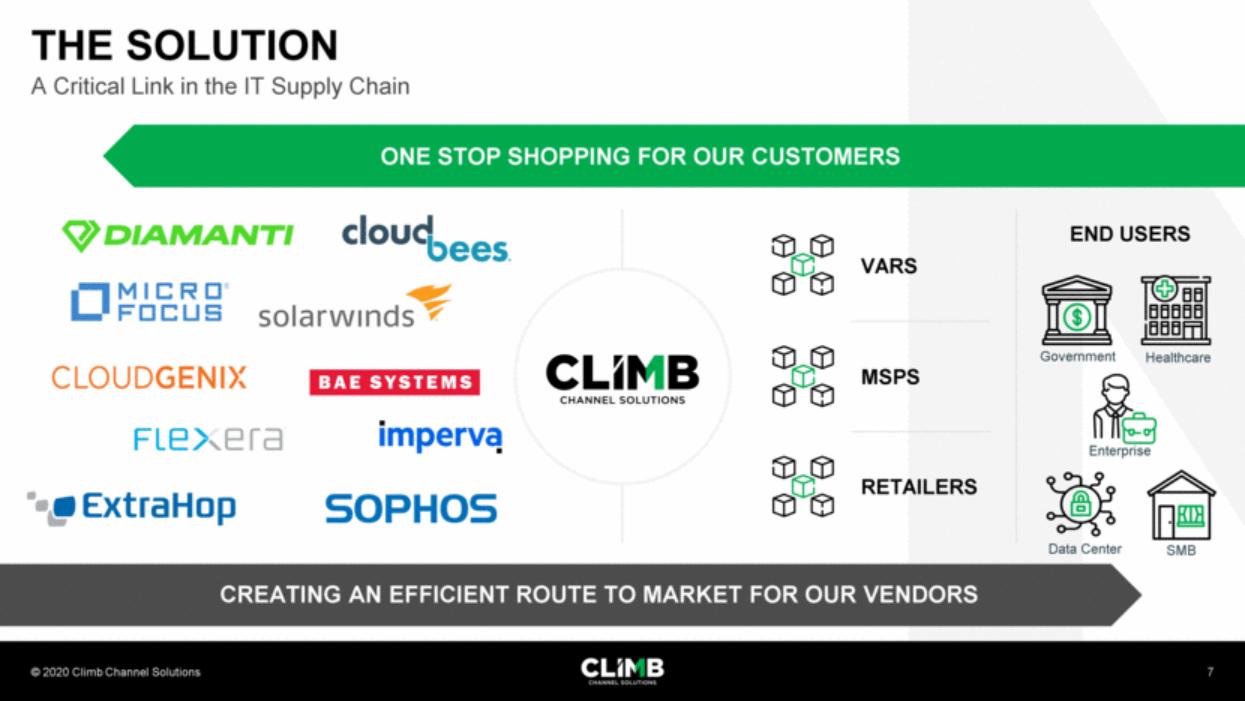 THE SOLUTION
A Critical Link in the IT Supply Chain

ONE STOP SHOPPING FOR OUR CUSTOMERS

DIAMANTI
cloudbees.
MICRO FOCUS
solarwinds
CLOUDGENIX
BAE SYSTEMS
FLEXERA
imperva
ExtraHop
SOPHOS

CLIMB CHANNEL SOLUTIONS

VARS
MSPS
RETAILERS

END USERS
Government
Healthcare
Enterprise
Data Center
SMB

CREATING AN EFFICIENT ROUTE TO MARKET FOR OUR VENDORS

© 2020 Climb Channel Solutions
CLIMB CHANNEL SOLUTIONS
7